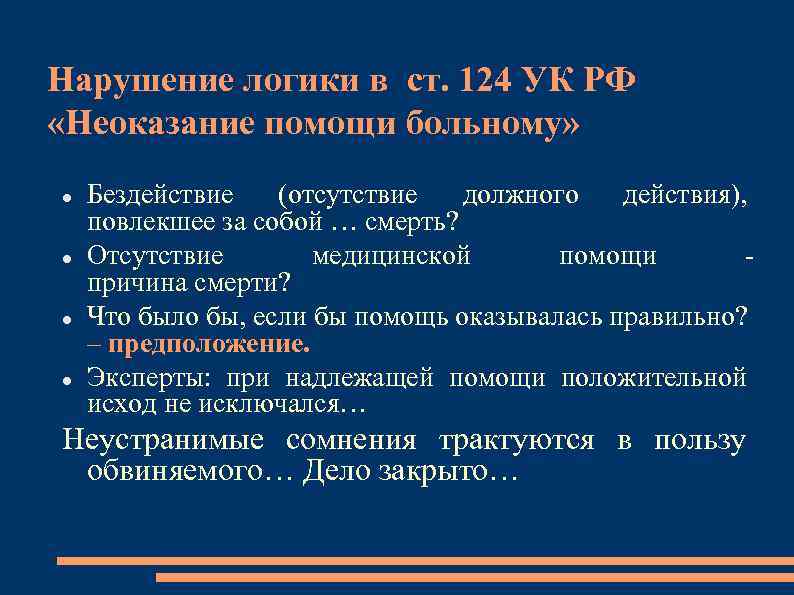 Нарушение логики в ст. 124 УК РФ «Неоказание помощи больному»

- Бездействие (отсутствие должного действия), повлекшее за собой … смерть?
- Отсутствие медицинской помощи - причина смерти?
- Что было бы, если бы помощь оказывалась правильно? – предположение.
- Эксперты: при надлежащей помощи положительной исход не исключался…

Неустранимые сомнения трактуются в пользу обвиняемого… Дело закрыто…